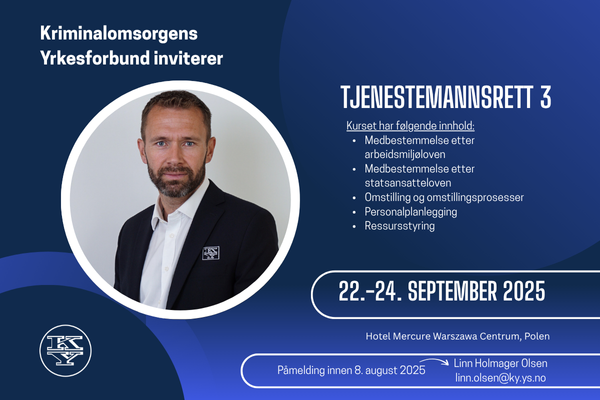 Kriminalomsorgens Yrkesforbund inviterer

TJENESTEMANNSRETT 3

Kurset har følgende innhold:
- Medbestemmelse etter arbeidsmiljøloven
- Medbestemmelse etter statsansatteloven
- Omstilling og omstillingsprosesser
- Personalplanlegging
- Ressursstyring

22.-24. SEPTEMBER 2025

Hotel Mercure Warszawa Centrum, Polen

Påmelding innen 8. august 2025

Linn Holmager Olsen
linn.olsen@ky.ys.no

KY